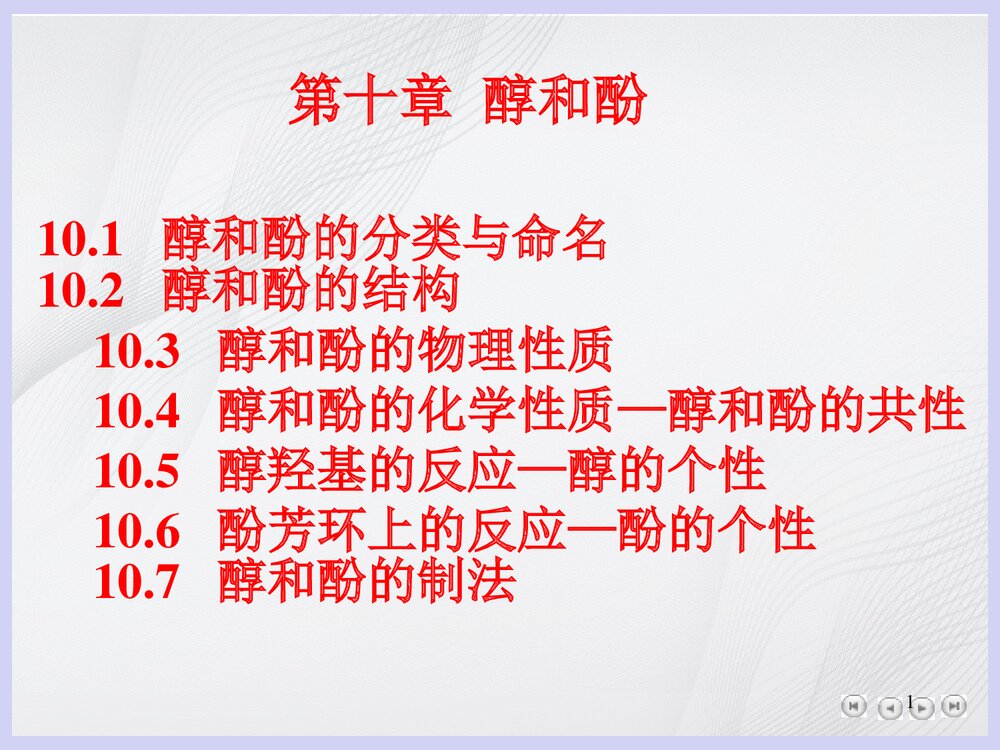 第十章 醇和酚

10.1 醇和酚的分类与命名
10.2 醇和酚的结构
10.3 醇和酚的物理性质
10.4 醇和酚的化学性质—醇和酚的共性
10.5 醇羟基的反应—醇的个性
10.6 酚芳环上的反应—酚的个性
10.7 醇和酚的制法

1